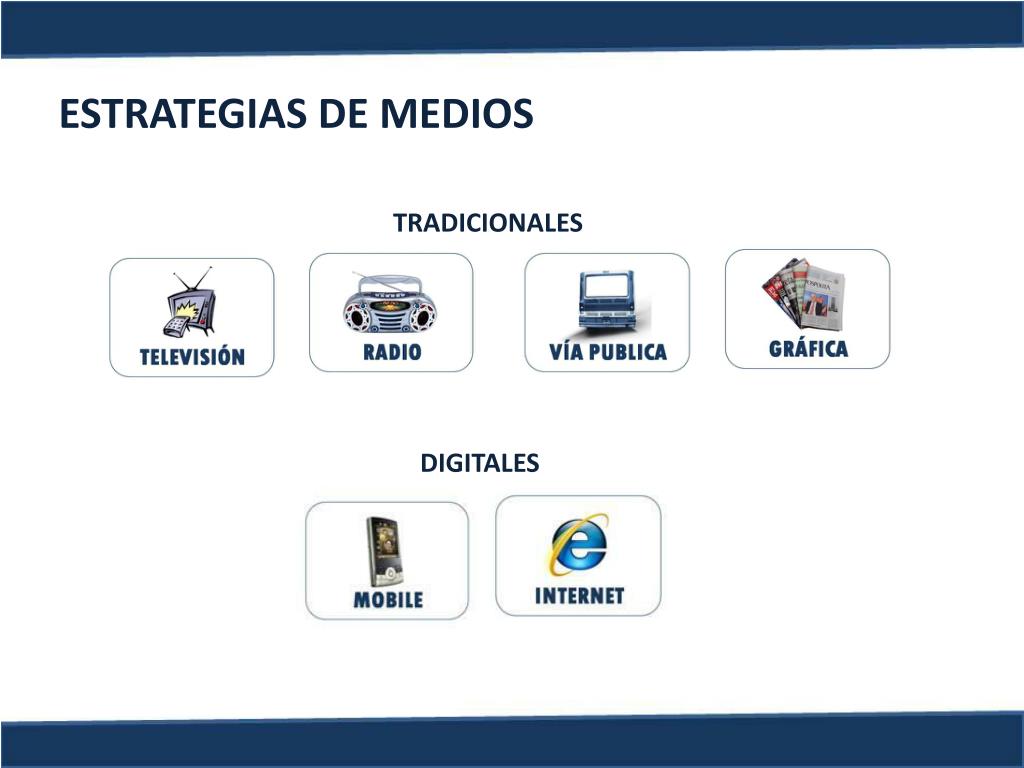 ESTRATEGIAS DE MEDIOS

TRADICIONALES

TELEVISIÓN

RADIO

VÍA PUBLICA

GRÁFICA

DIGITALES

MOBILE

INTERNET